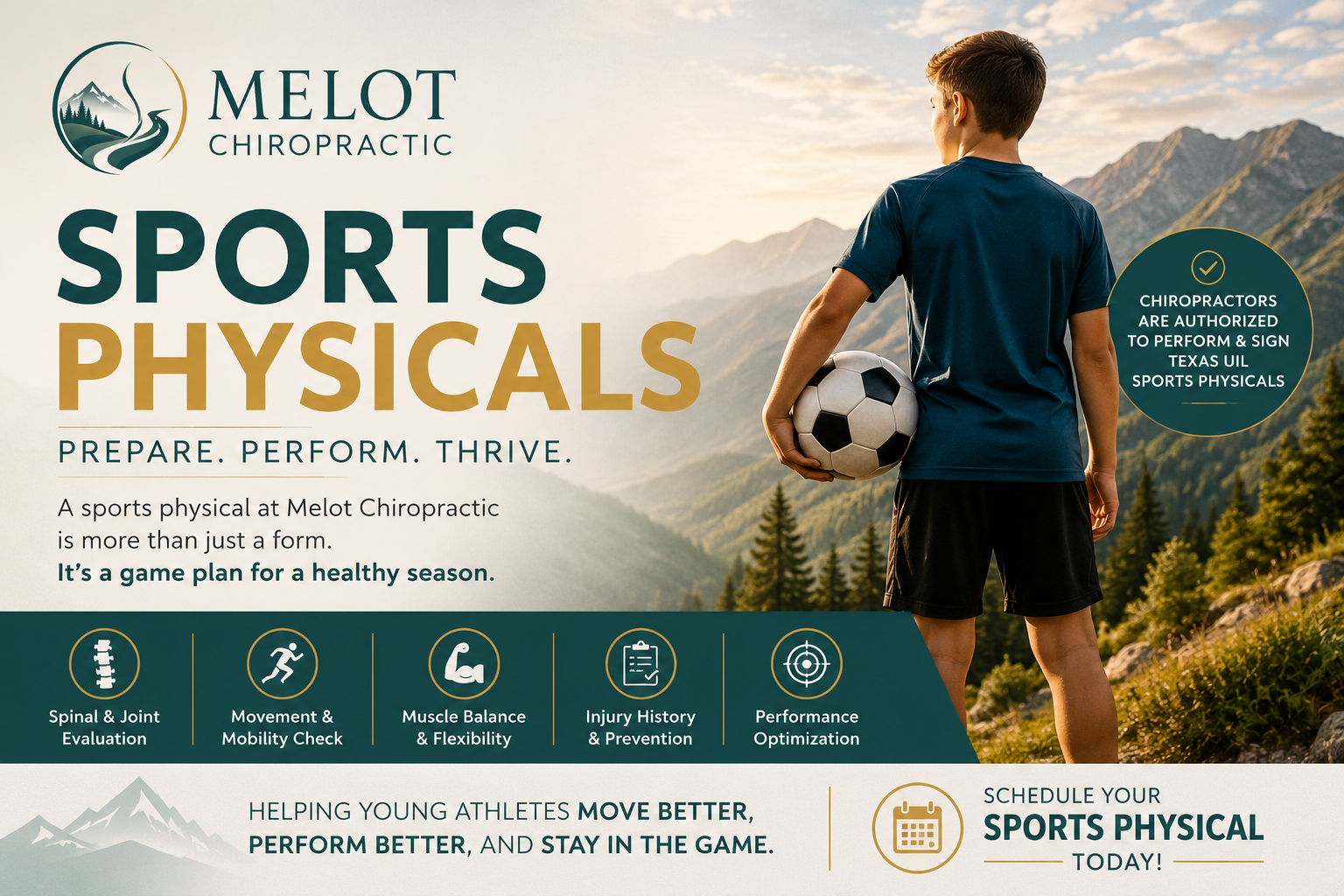 MELOT
CHIROPRACTIC

SPORTS
PHYSICALS

PREPARE. PERFORM. THRIVE.

A sports physical at Melot Chiropractic is more than just a form.
It's a game plan for a healthy season.

CHIROPRACTORS ARE AUTHORIZED TO PERFORM & SIGN TEXAS UIL SPORTS PHYSICALS

Spinal & Joint Evaluation

Movement & Mobility Check

Muscle Balance & Flexibility

Injury History & Prevention

Performance Optimization

HELPING YOUNG ATHLETES MOVE BETTER, PERFORM BETTER, AND STAY IN THE GAME.

SCHEDULE YOUR
SPORTS PHYSICAL
TODAY!